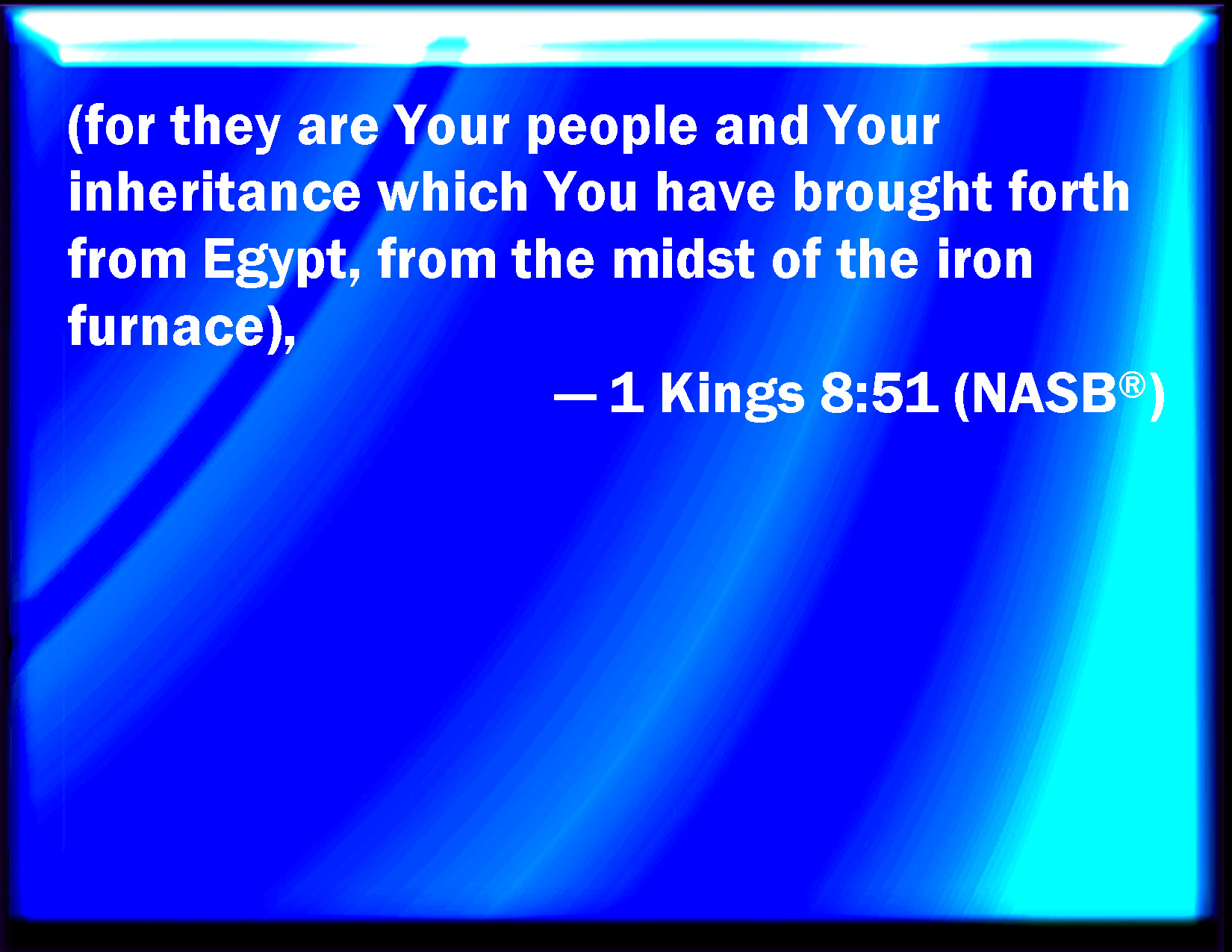 (for they are Your people and Your inheritance which You have brought forth from Egypt, from the midst of the iron furnace),

— 1 Kings 8:51 (NASB®)